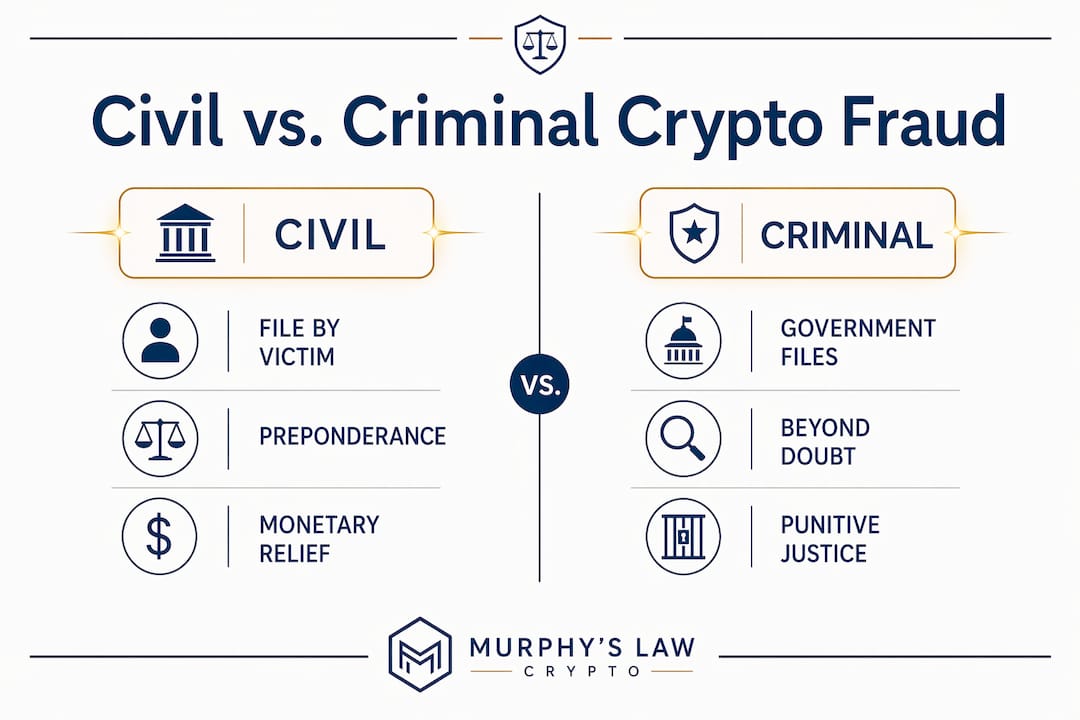 Civil vs. Criminal Crypto Fraud

CIVIL

FILE BY VICTIM

PREPONDERANCE

MONETARY RELIEF

VS.

CRIMINAL

GOVERNMENT FILES

BEYOND DOUBT

PUNITIVE JUSTICE

MURPHY'S LAW
CRYPTO